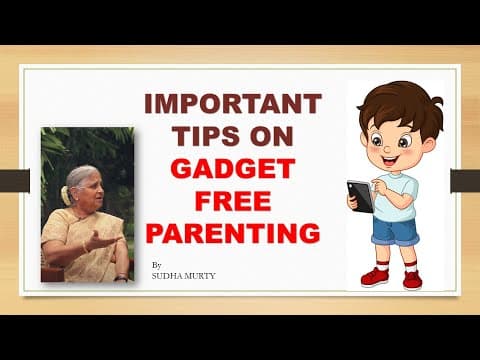 IMPORTANT TIPS ON GADGET FREE PARENTING

By
SUDHA MURTY